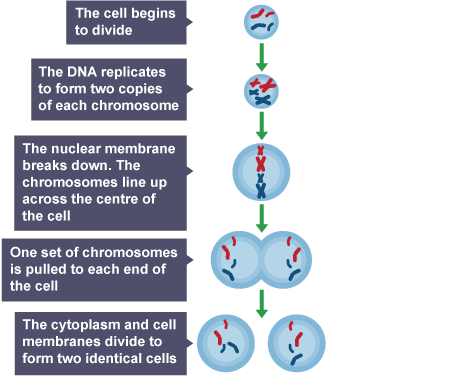 The cell begins to divide

The DNA replicates to form two copies of each chromosome

The nuclear membrane breaks down. The chromosomes line up across the centre of the cell

One set of chromosomes is pulled to each end of the cell

The cytoplasm and cell membranes divide to form two identical cells